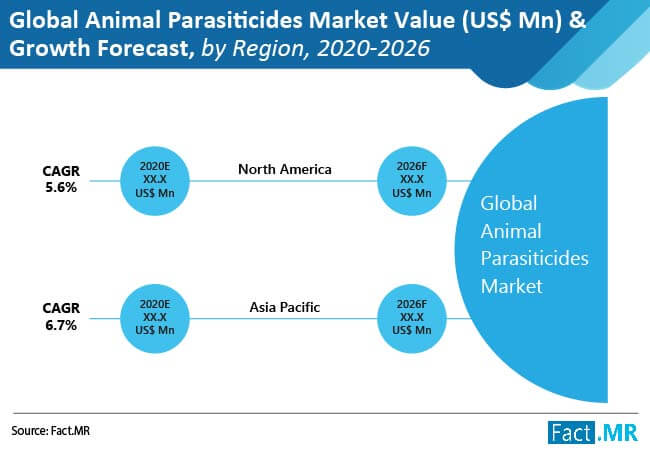 Global Animal Parasiticides Market Value (US$ Mn) & Growth Forecast, by Region, 2020-2026

CAGR 5.6%

2020E XX.X US$ Mn

North America

2026F XX.X US$ Mn

CAGR 6.7%

2020E XX.X US$ Mn

Asia Pacific

2026F XX.X US$ Mn

Global Animal Parasiticides Market

Source: Fact.MR

Fact.MR